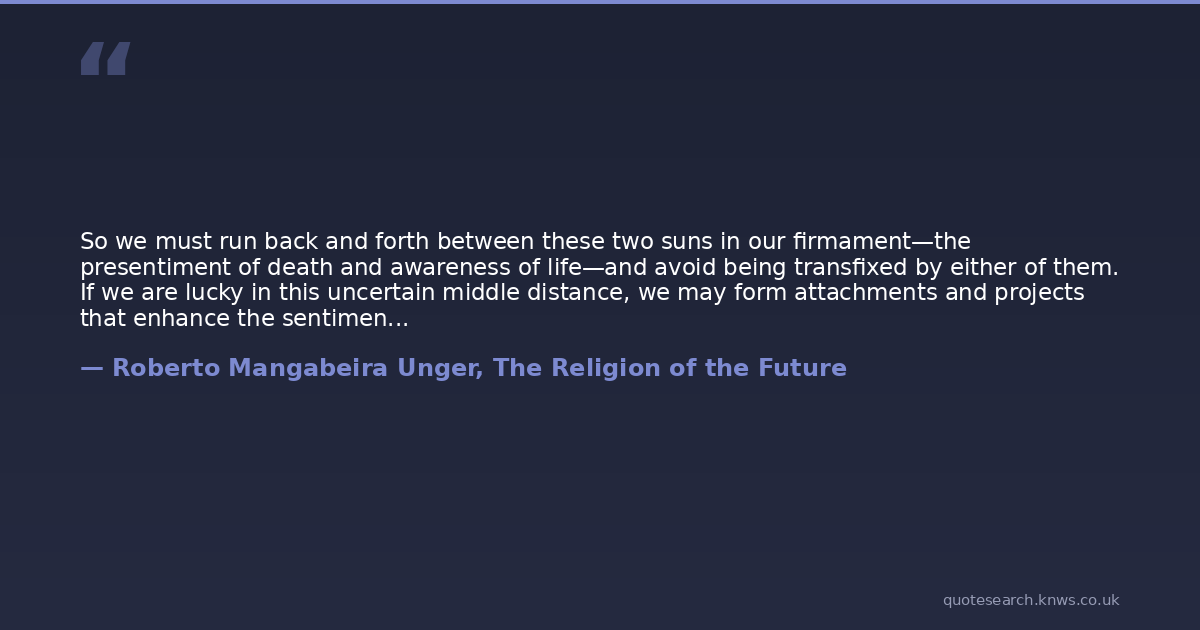 “

So we must run back and forth between these two suns in our firmament—the presentiment of death and awareness of life—and avoid being transfixed by either of them. If we are lucky in this uncertain middle distance, we may form attachments and projects that enhance the sentimen...

— Roberto Mangabeira Unger, The Religion of the Future

quotesearch.knws.co.uk